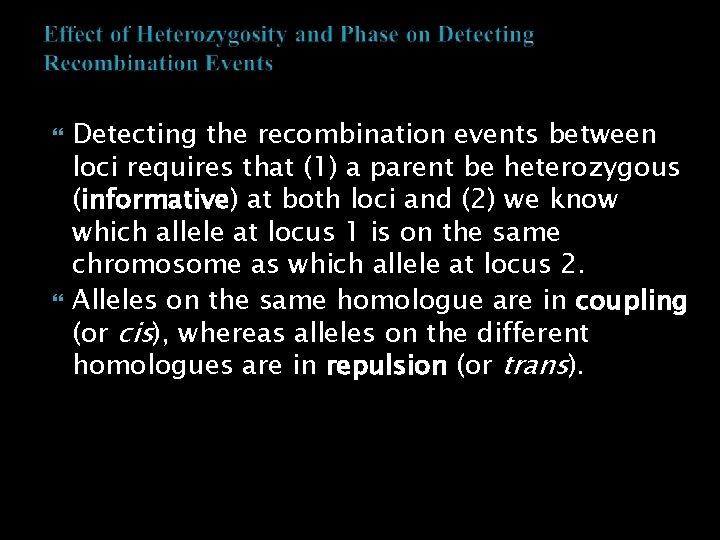 Effect of Heterozygosity and Phase on Detecting Recombination Events

Detecting the recombination events between loci requires that (1) a parent be heterozygous (informative) at both loci and (2) we know which allele at locus 1 is on the same chromosome as which allele at locus 2.

Alleles on the same homologue are in coupling (or cis), whereas alleles on the different homologues are in repulsion (or trans).